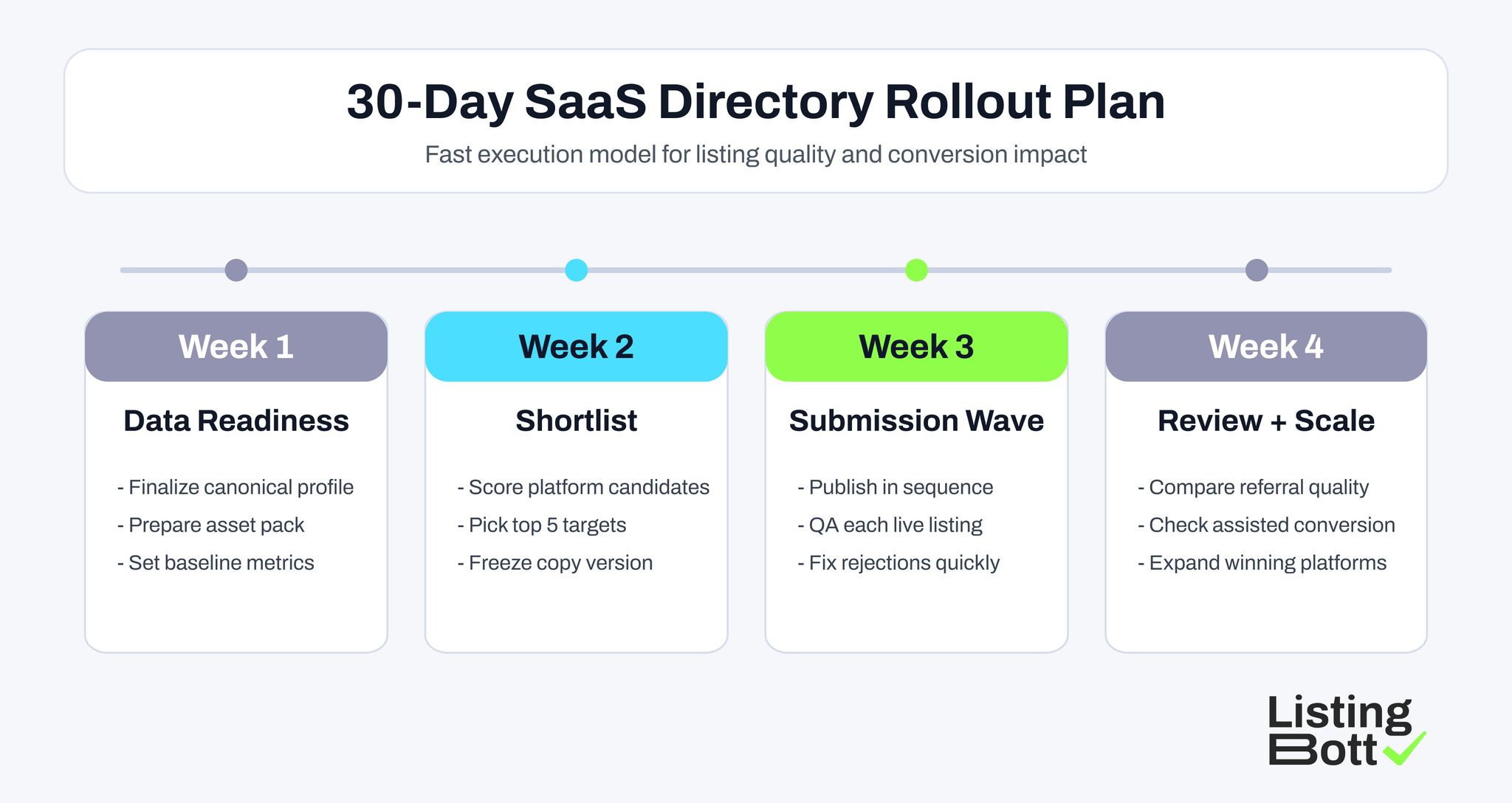 30-Day SaaS Directory Rollout Plan

Fast execution model for listing quality and conversion impact

Week 1

Data Readiness

- Finalize canonical profile
- Prepare asset pack
- Set baseline metrics

Week 2

Shortlist

- Score platform candidates
- Pick top 5 targets
- Freeze copy version

Week 3

Submission Wave

- Publish in sequence
- QA each live listing
- Fix rejections quickly

Week 4

Review + Scale

- Compare referral quality
- Check assisted conversion
- Expand winning platforms

Listing Bott